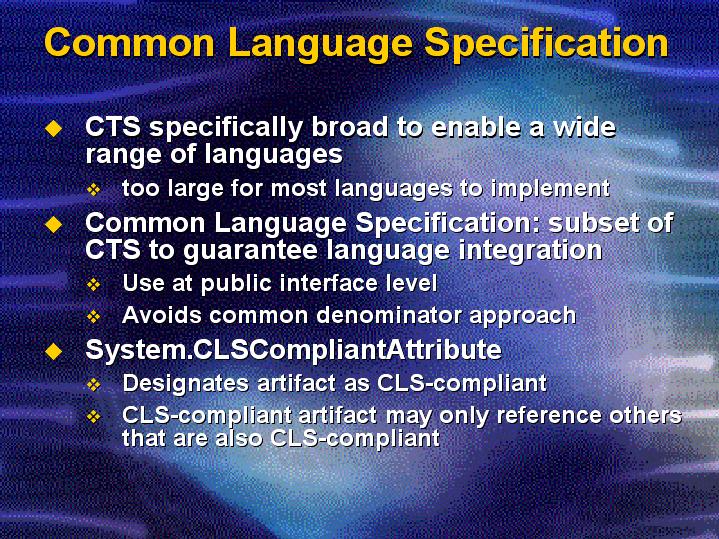 Common Language Specification

◆ CTS specifically broad to enable a wide range of languages
❖ too large for most languages to implement
◆ Common Language Specification: subset of CTS to guarantee language integration
❖ Use at public interface level
❖ Avoids common denominator approach
◆ System.CLSCompliantAttribute
❖ Designates artifact as CLS-compliant
❖ CLS-compliant artifact may only reference others that are also CLS-compliant